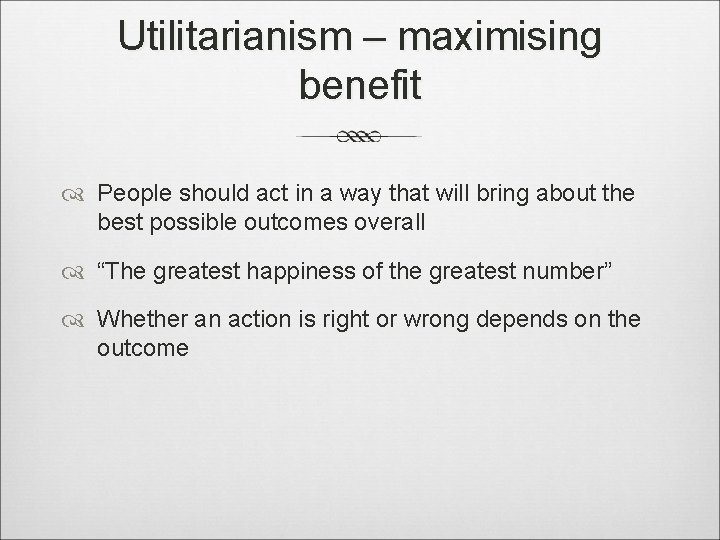 Utilitarianism – maximising benefit

People should act in a way that will bring about the best possible outcomes overall

“The greatest happiness of the greatest number”

Whether an action is right or wrong depends on the outcome